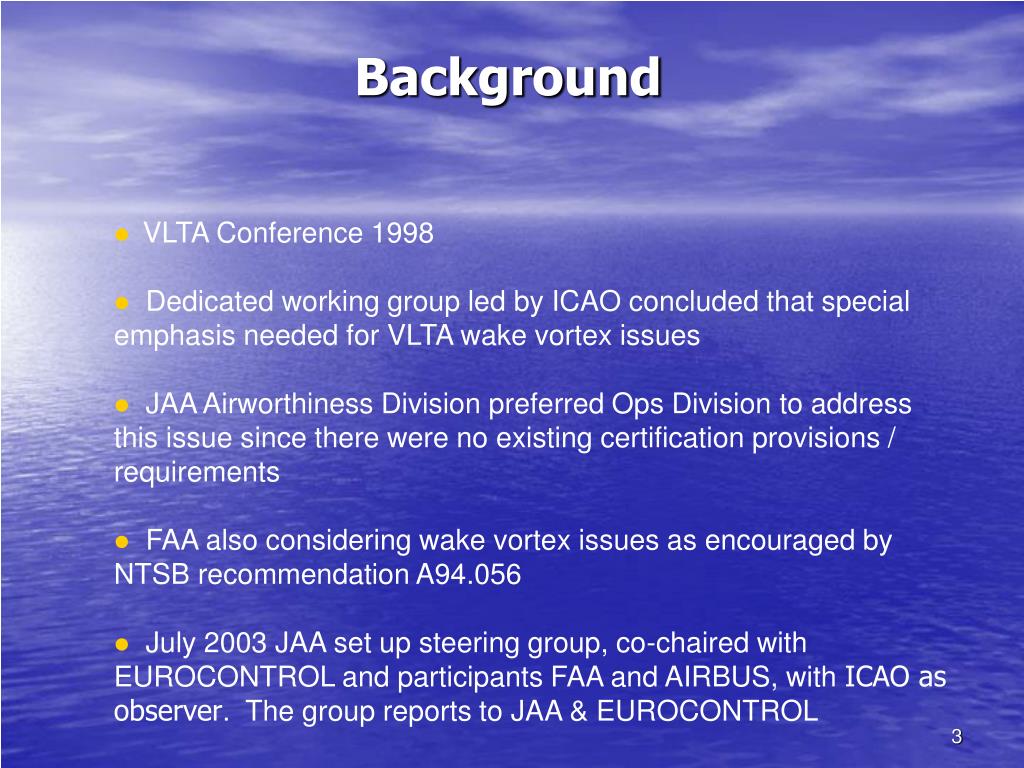 Background

● VLTA Conference 1998

● Dedicated working group led by ICAO concluded that special emphasis needed for VLTA wake vortex issues

● JAA Airworthiness Division preferred Ops Division to address this issue since there were no existing certification provisions / requirements

● FAA also considering wake vortex issues as encouraged by NTSB recommendation A94.056

● July 2003 JAA set up steering group, co-chaired with EUROCONTROL and participants FAA and AIRBUS, with ICAO as observer. The group reports to JAA & EUROCONTROL

3